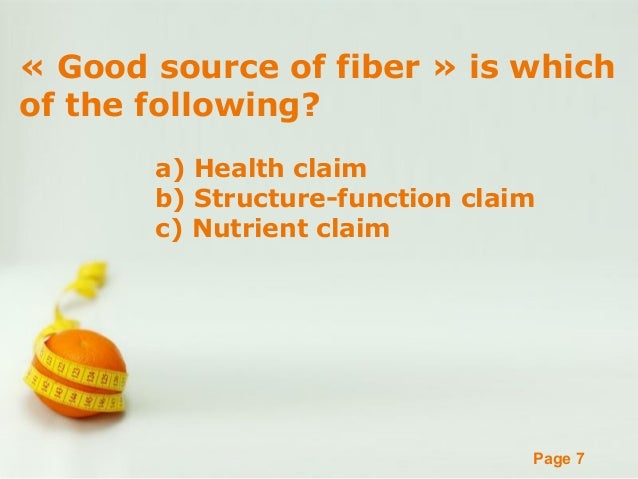 « Good source of fiber » is which of the following?

a) Health claim
b) Structure-function claim
c) Nutrient claim

Page 7